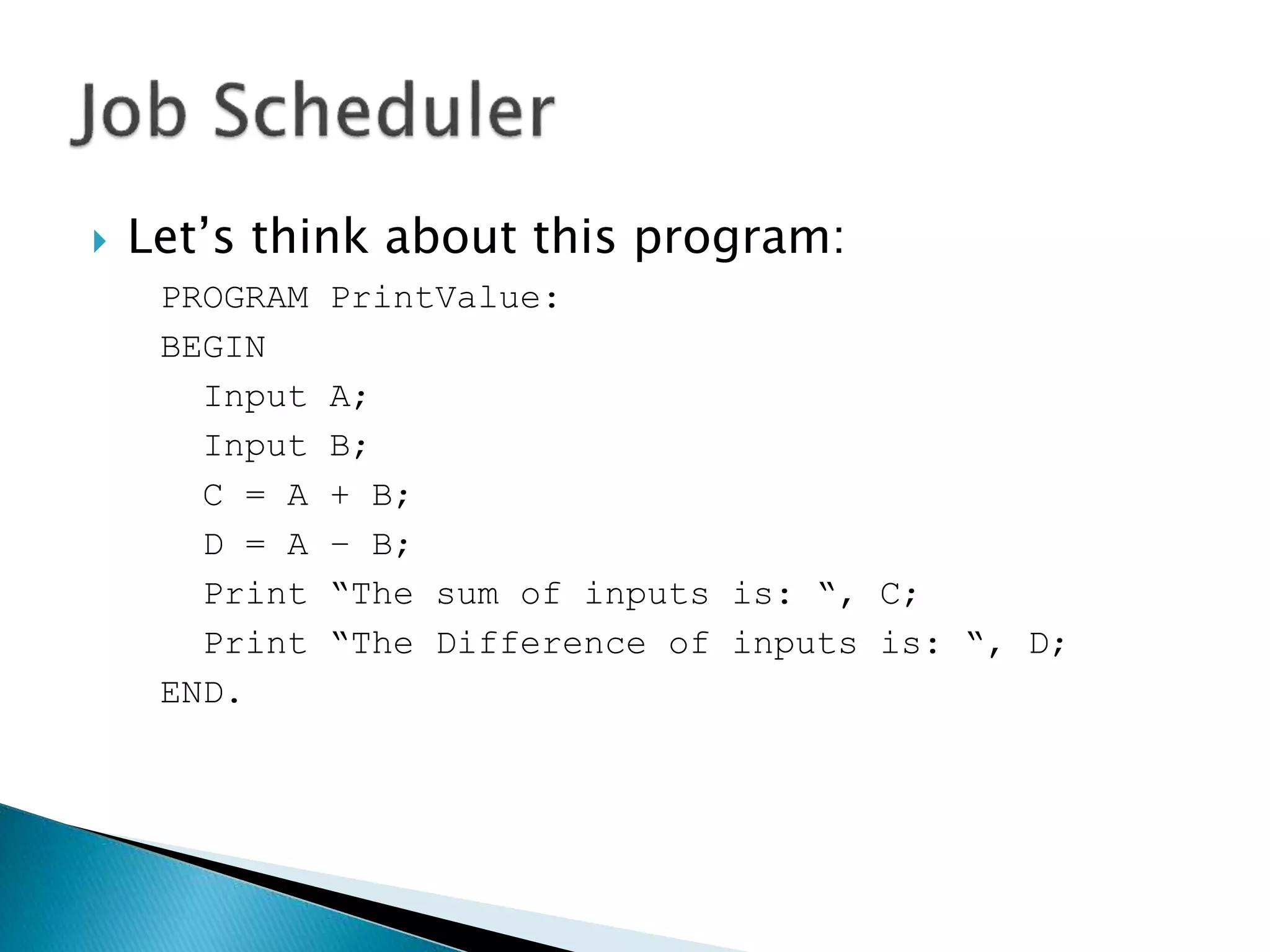 Job Scheduler

Let’s think about this program:

PROGRAM PrintValue:
BEGIN
Input A;
Input B;
C = A + B;
D = A – B;
Print “The sum of inputs is: “, C;
Print “The Difference of inputs is: “, D;
END.